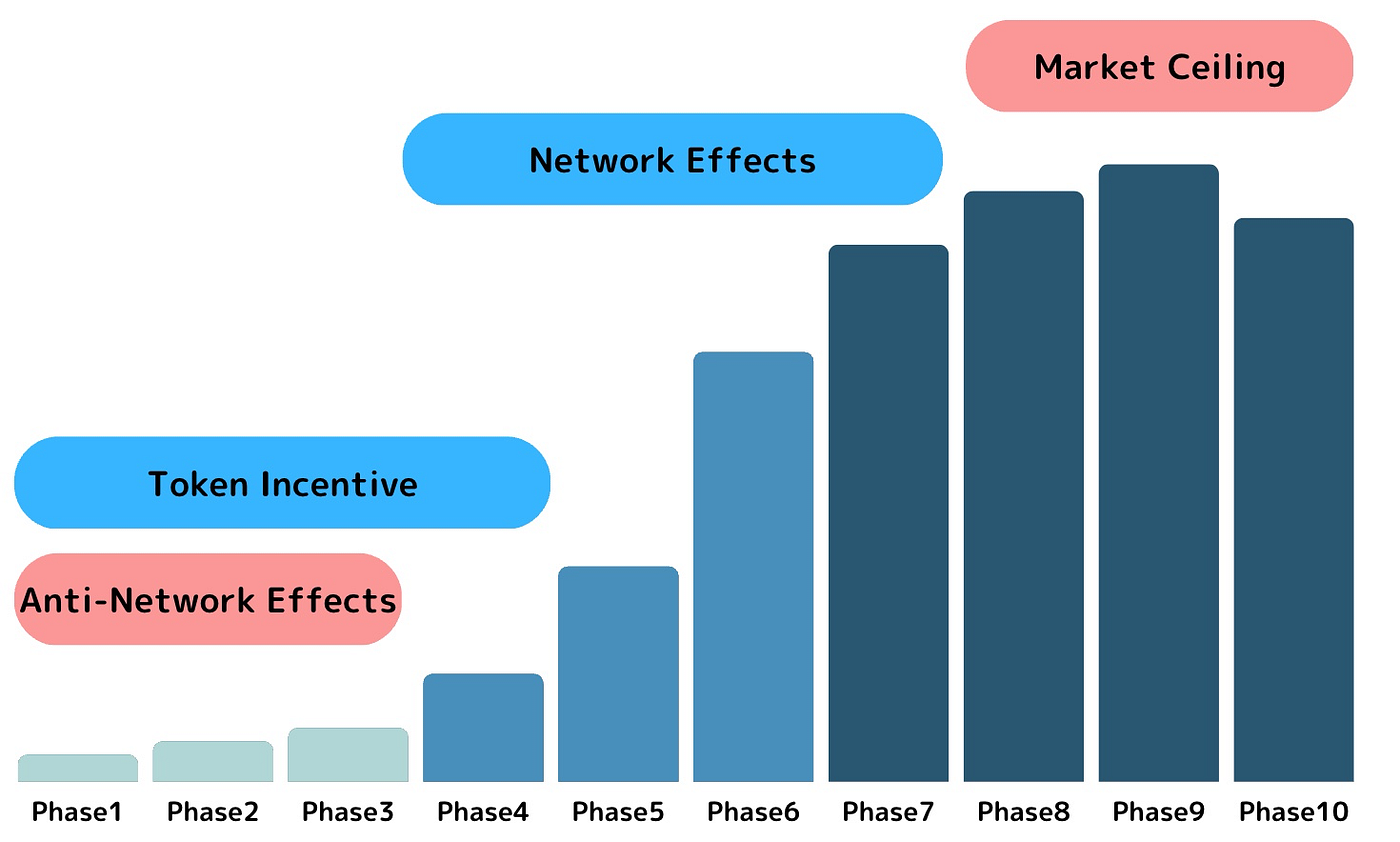 Market Ceiling

Network Effects

Token Incentive

Anti-Network Effects

Phase1 Phase2 Phase3 Phase4 Phase5 Phase6 Phase7 Phase8 Phase9 Phase10